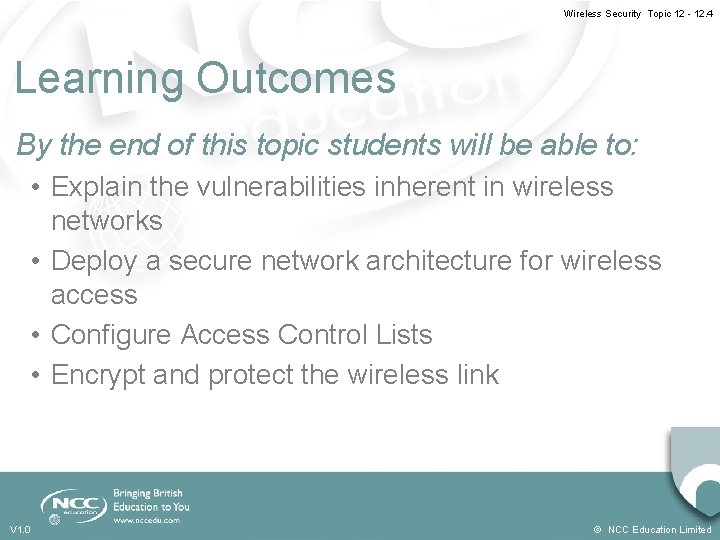 Wireless Security Topic 12 - 12.4

Learning Outcomes

By the end of this topic students will be able to:

• Explain the vulnerabilities inherent in wireless networks
• Deploy a secure network architecture for wireless access
• Configure Access Control Lists
• Encrypt and protect the wireless link

NCC education

Bringing British Education to You
www.nccedu.com

V1.0

© NCC Education Limited